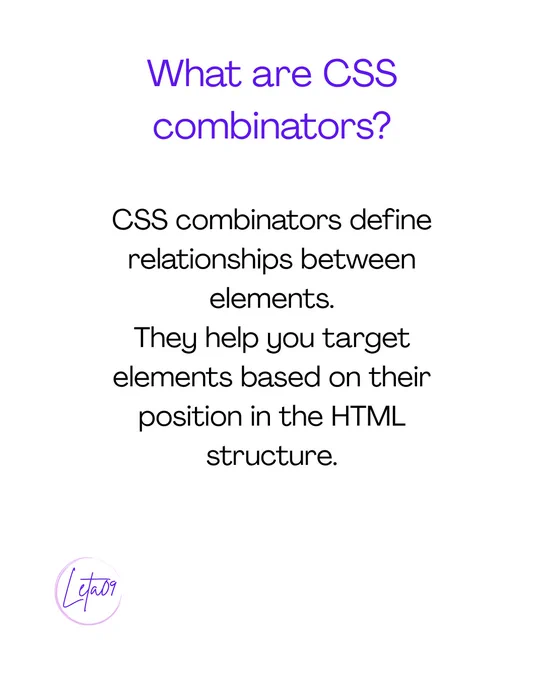 What are CSS combinators?

CSS combinators define relationships between elements.
They help you target elements based on their position in the HTML structure.

Leta09